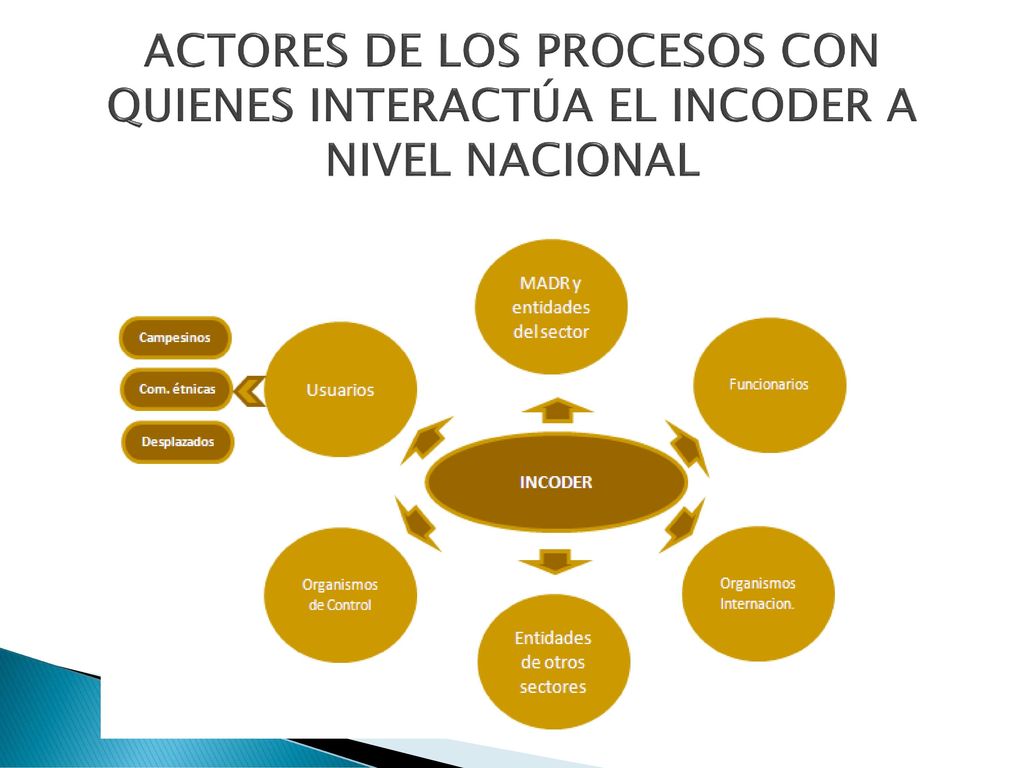 ACTORES DE LOS PROCESOS CON QUIENES INTERACTÚA EL INCODER A NIVEL NACIONAL

Campesinos

Com. étnicas

Desplazados

Usuarios

MADR y entidades del sector

Funcionarios

INCODER

Organismos de Control

Entidades de otros sectores

Organismos Internacion.